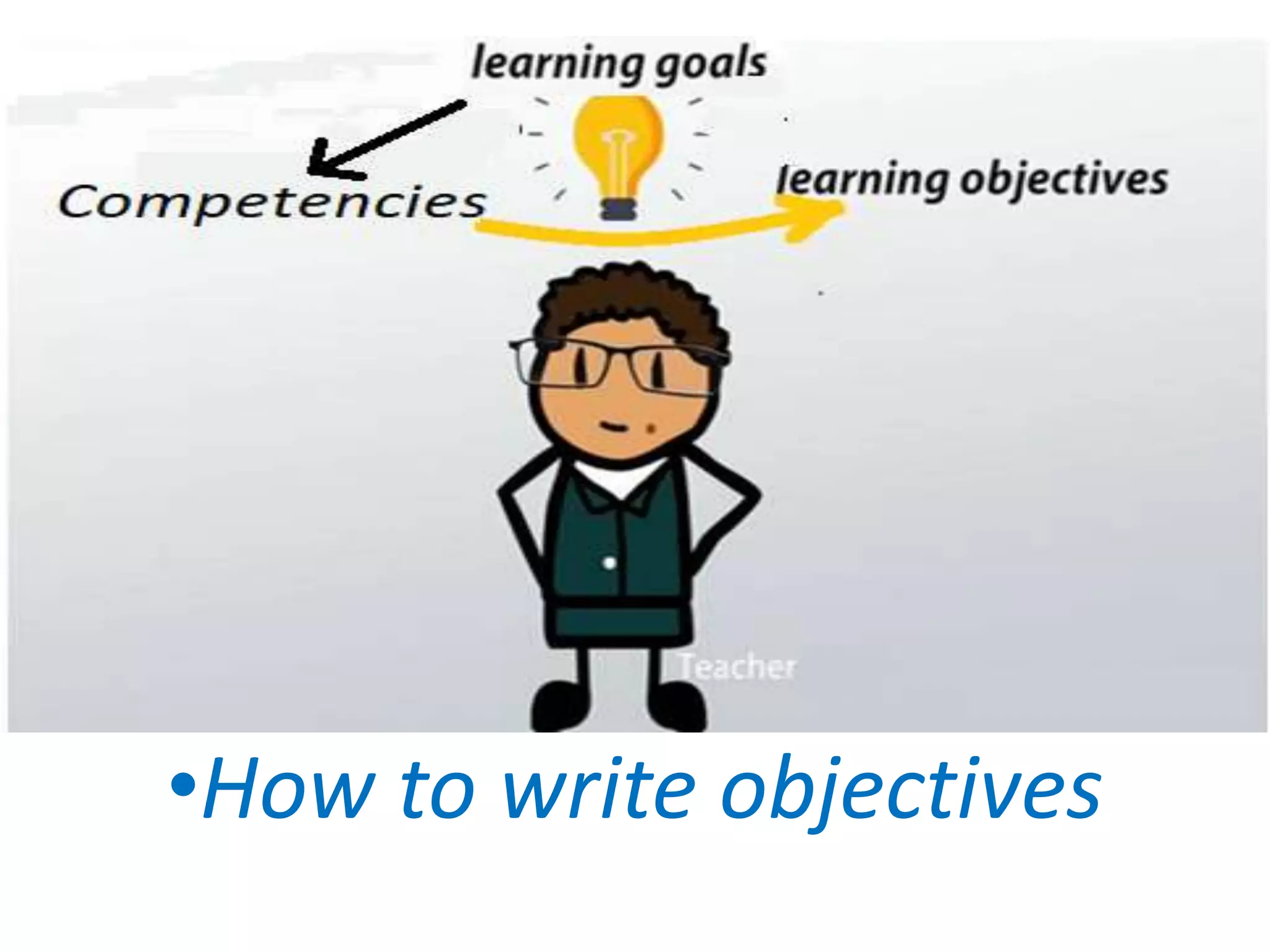 learning goals

Competencies

learning objectives

Teacher

•How to write objectives